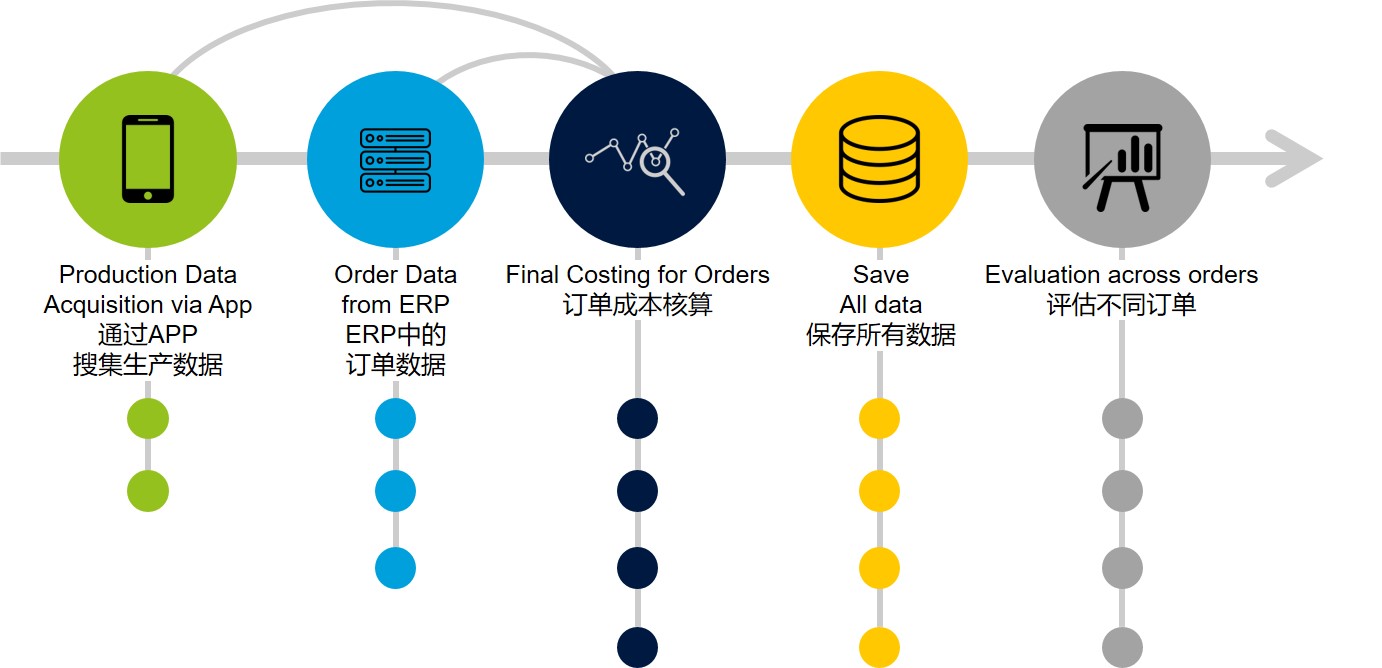 Production Data Acquisition via App
通过APP
搜集生产数据

Order Data from ERP
ERP中的
订单数据

Final Costing for Orders
订单成本核算

Save
All data
保存所有数据

Evaluation across orders
评估不同订单